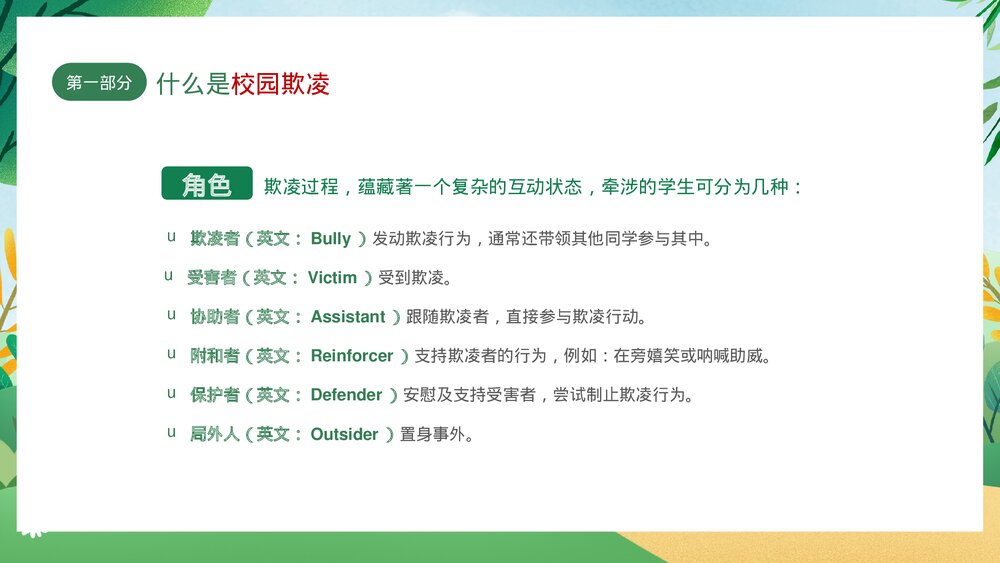 第一部分 什么是校园欺凌

角色 欺凌过程，蕴藏著一个复杂的互动状态，牵涉的学生可分为几种：

u 欺凌者（英文： Bully ）发动欺凌行为，通常还带领其他同学参与其中。

u 受害者（英文： Victim ）受到欺凌。

u 协助者（英文： Assistant ）跟随欺凌者，直接参与欺凌行动。

u 附和者（英文： Reinforcer ）支持欺凌者的行为，例如：在旁嬉笑或呐喊助威。

u 保护者（英文： Defender ）安慰及支持受害者，尝试制止欺凌行为。

u 局外人（英文： Outsider ）置身事外。